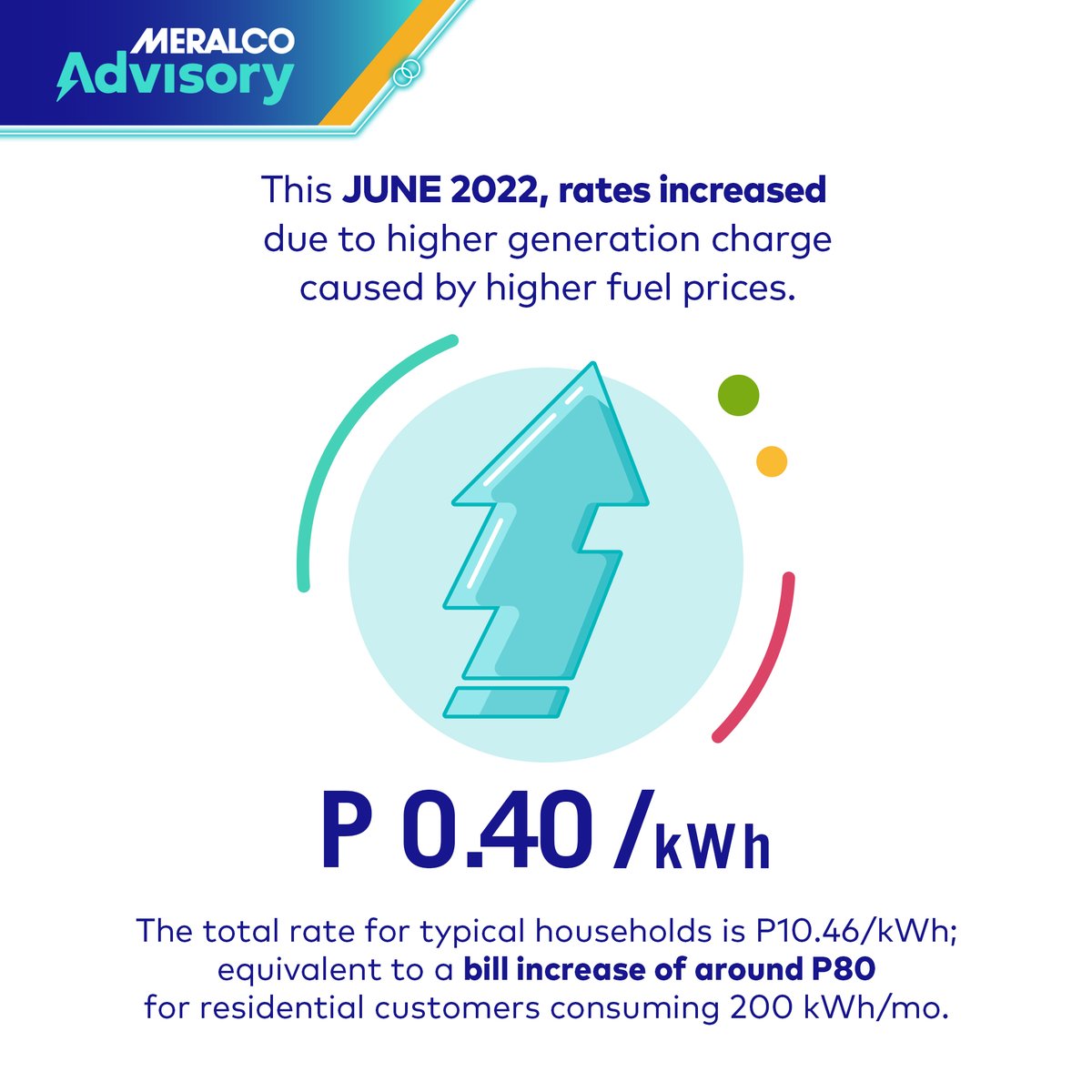 MERALCO
Advisory

This JUNE 2022, rates increased due to higher generation charge caused by higher fuel prices.

P 0.40 /kWh

The total rate for typical households is P10.46/kWh; equivalent to a bill increase of around P80 for residential customers consuming 200 kWh/mo.